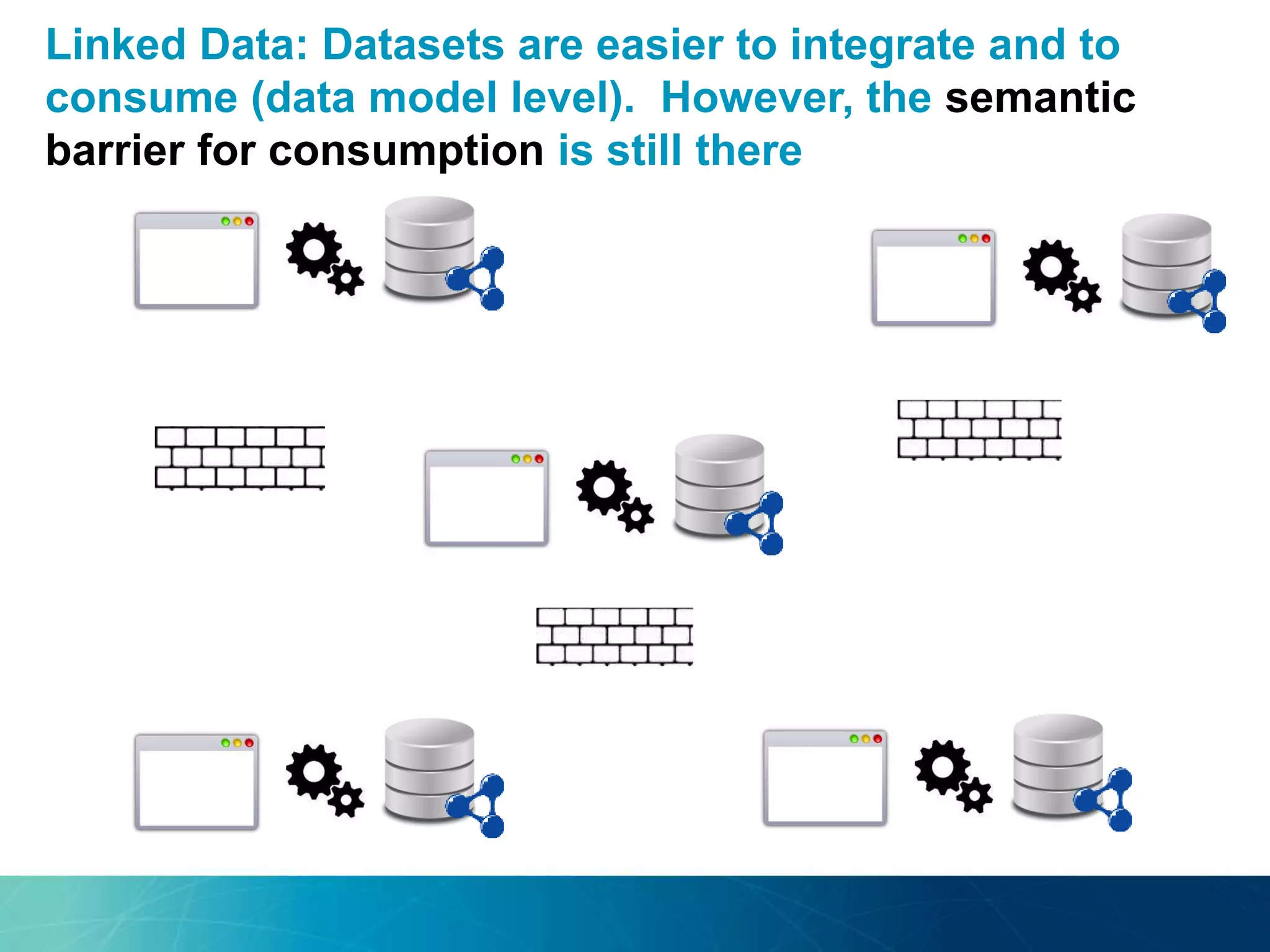 Linked Data: Datasets are easier to integrate and to consume (data model level). However, the semantic barrier for consumption is still there